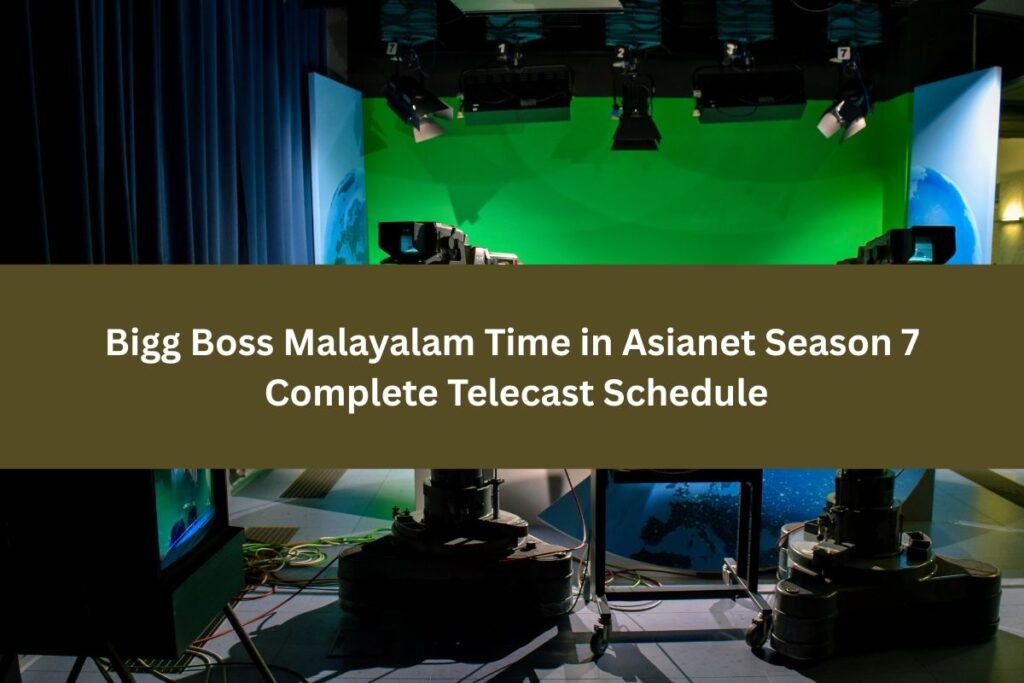 Bigg Boss Malayalam Time in Asianet Season 7 Complete Telecast Schedule